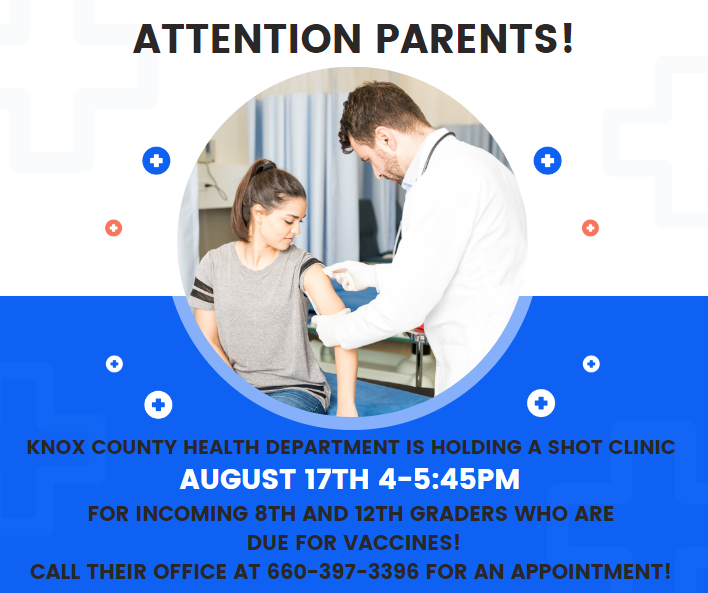 ATTENTION PARENTS!

KNOX COUNTY HEALTH DEPARTMENT IS HOLDING A SHOT CLINIC

AUGUST 17TH 4-5:45PM

FOR INCOMING 8TH AND 12TH GRADERS WHO ARE DUE FOR VACCINES!

CALL THEIR OFFICE AT 660-397-3396 FOR AN APPOINTMENT!